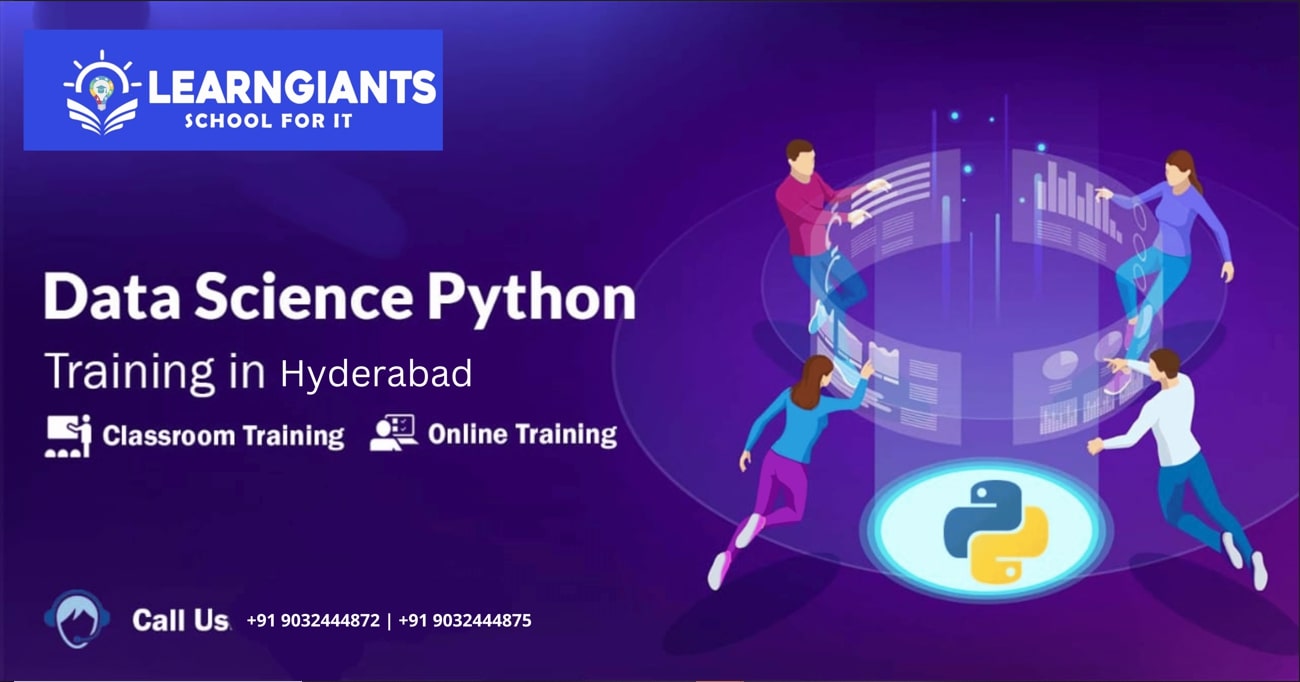 LEARNGIANTS
SCHOOL FOR IT

Data Science Python
Training in Hyderabad

Classroom Training
Online Training

Call Us +91 9032444872 | +91 9032444875